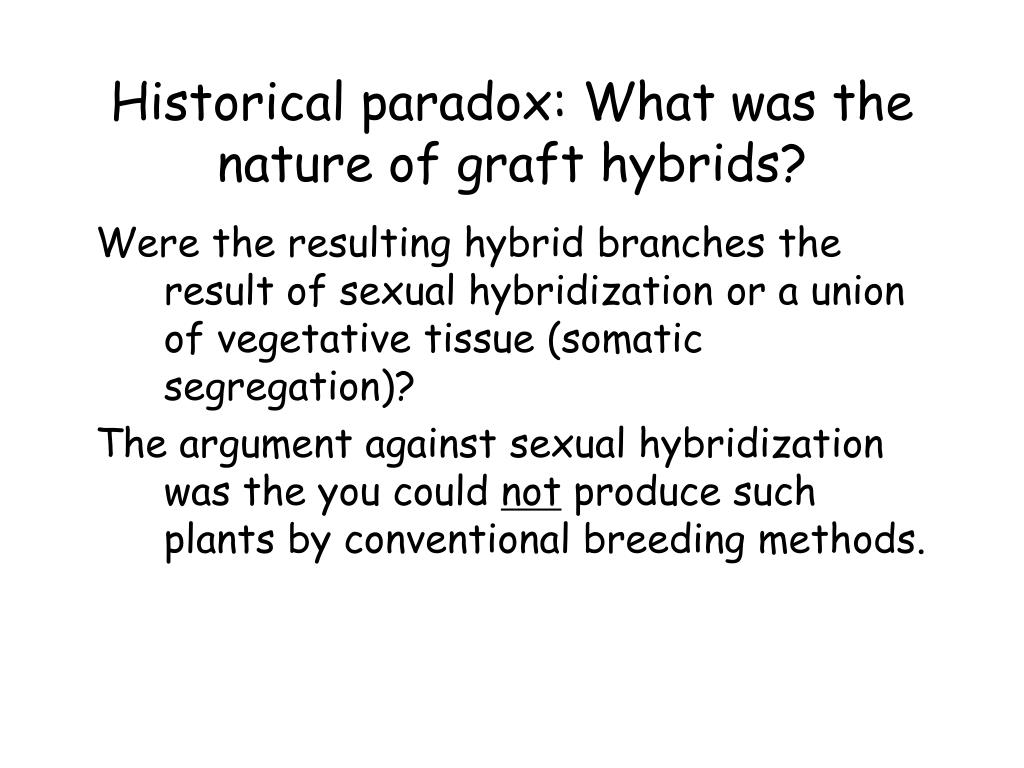 Historical paradox: What was the nature of graft hybrids?

Were the resulting hybrid branches the result of sexual hybridization or a union of vegetative tissue (somatic segregation)?

The argument against sexual hybridization was the you could not produce such plants by conventional breeding methods.